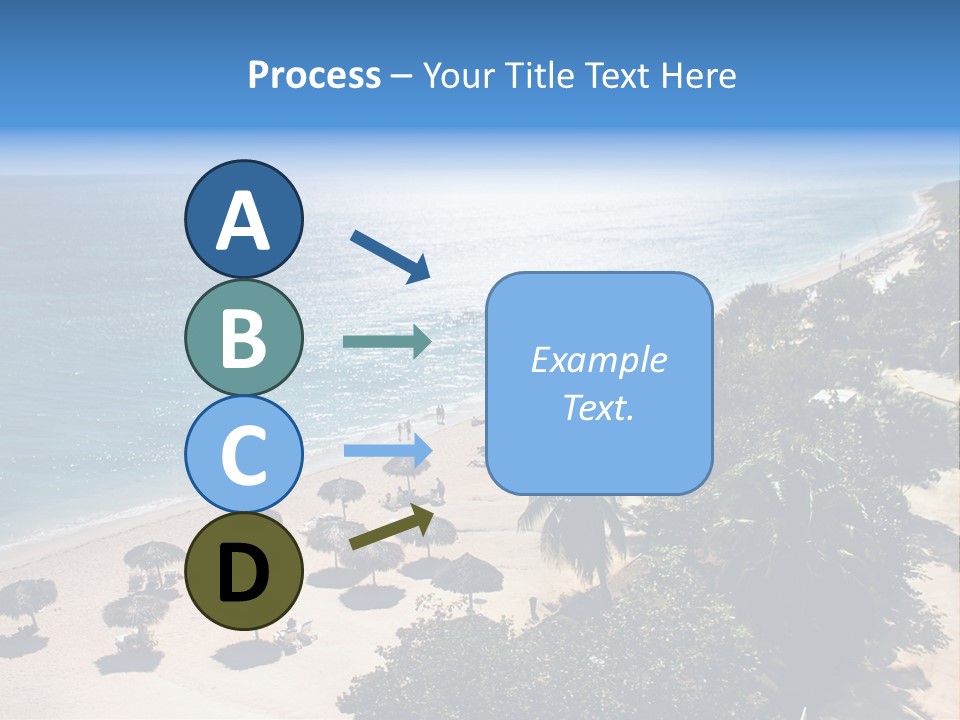 Process – Your Title Text Here

A

B

C

D

Example Text.